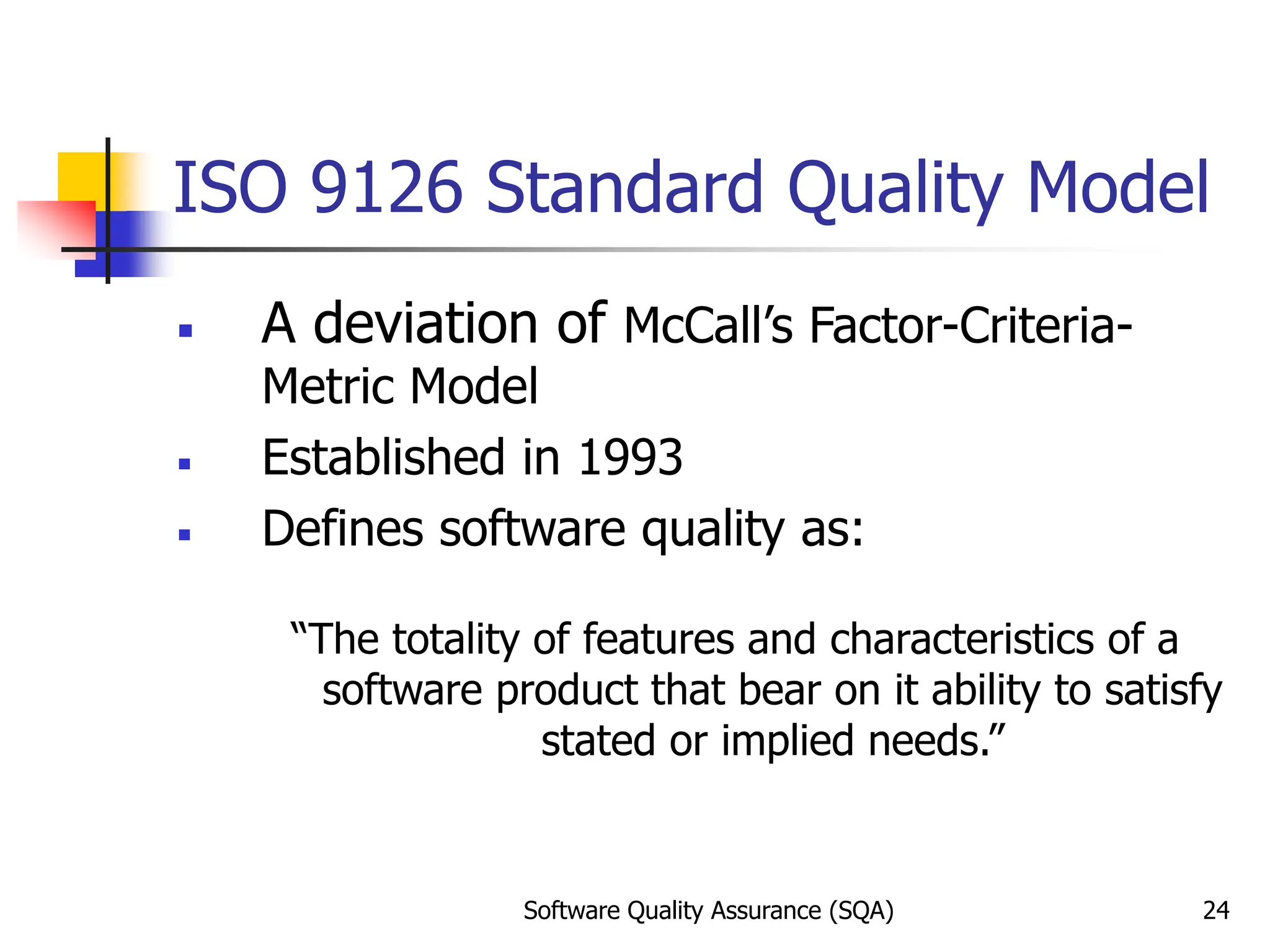 ISO 9126 Standard Quality Model

- A deviation of McCall’s Factor-Criteria-Metric Model
- Established in 1993
- Defines software quality as:

“The totality of features and characteristics of a software product that bear on it ability to satisfy stated or implied needs.”

Software Quality Assurance (SQA)

24